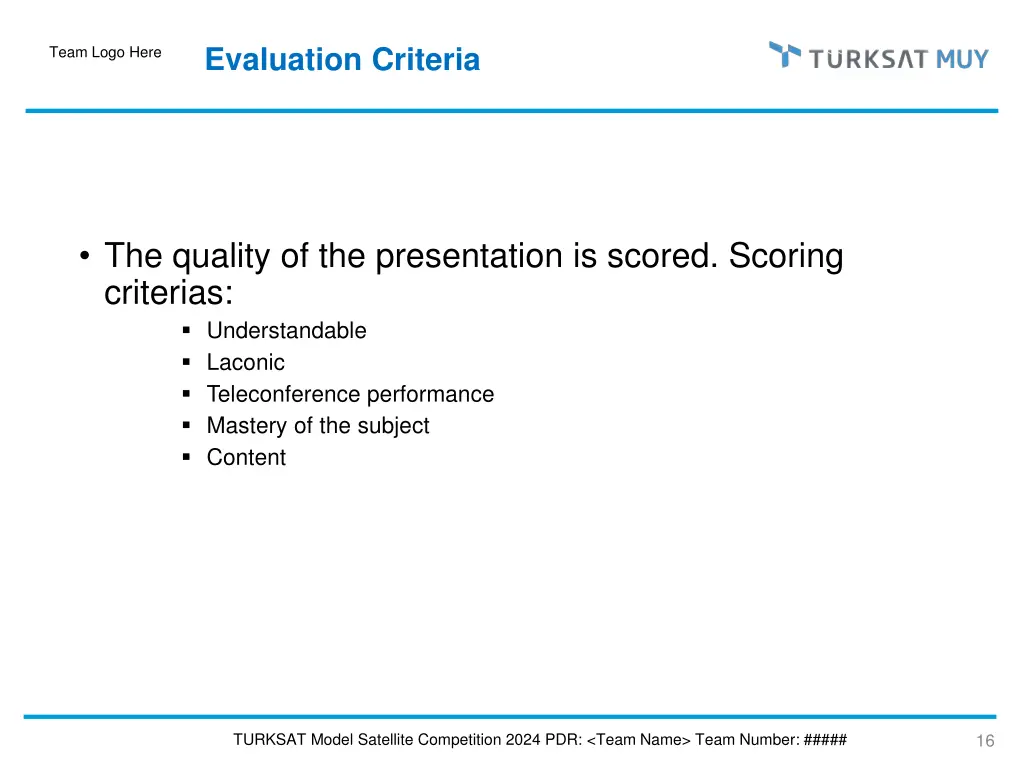 Team Logo Here

Evaluation Criteria

TÜRKSAT MUY

• The quality of the presentation is scored. Scoring criterias:
▪ Understandable
▪ Laconic
▪ Teleconference performance
▪ Mastery of the subject
▪ Content

TURKSAT Model Satellite Competition 2024 PDR: <Team Name> Team Number: #####

16